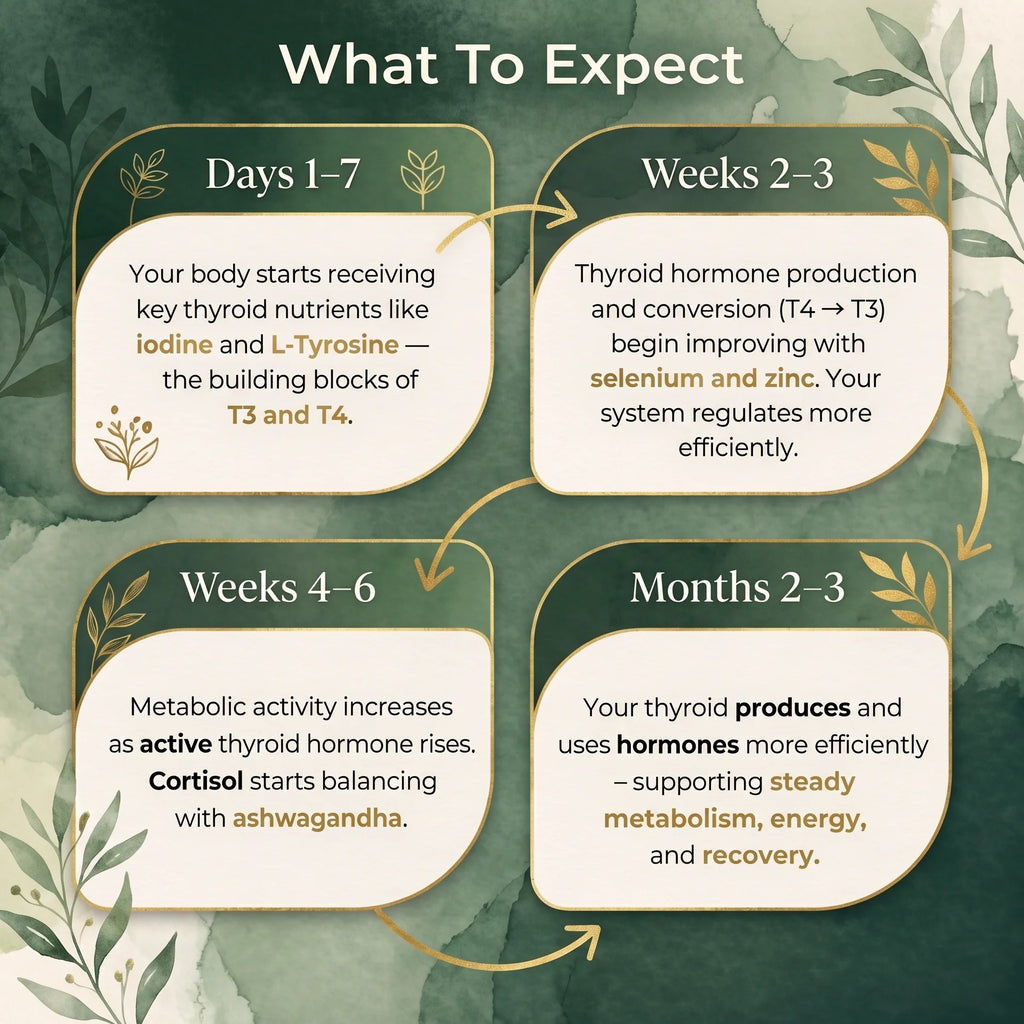 What To Expect

Days 1–7

Your body starts receiving key thyroid nutrients like iodine and L-Tyrosine — the building blocks of T3 and T4.

Weeks 2–3

Thyroid hormone production and conversion (T4 → T3) begin improving with selenium and zinc. Your system regulates more efficiently.

Weeks 4–6

Metabolic activity increases as active thyroid hormone rises. Cortisol starts balancing with ashwagandha.

Months 2–3

Your thyroid produces and uses hormones more efficiently – supporting steady metabolism, energy, and recovery.